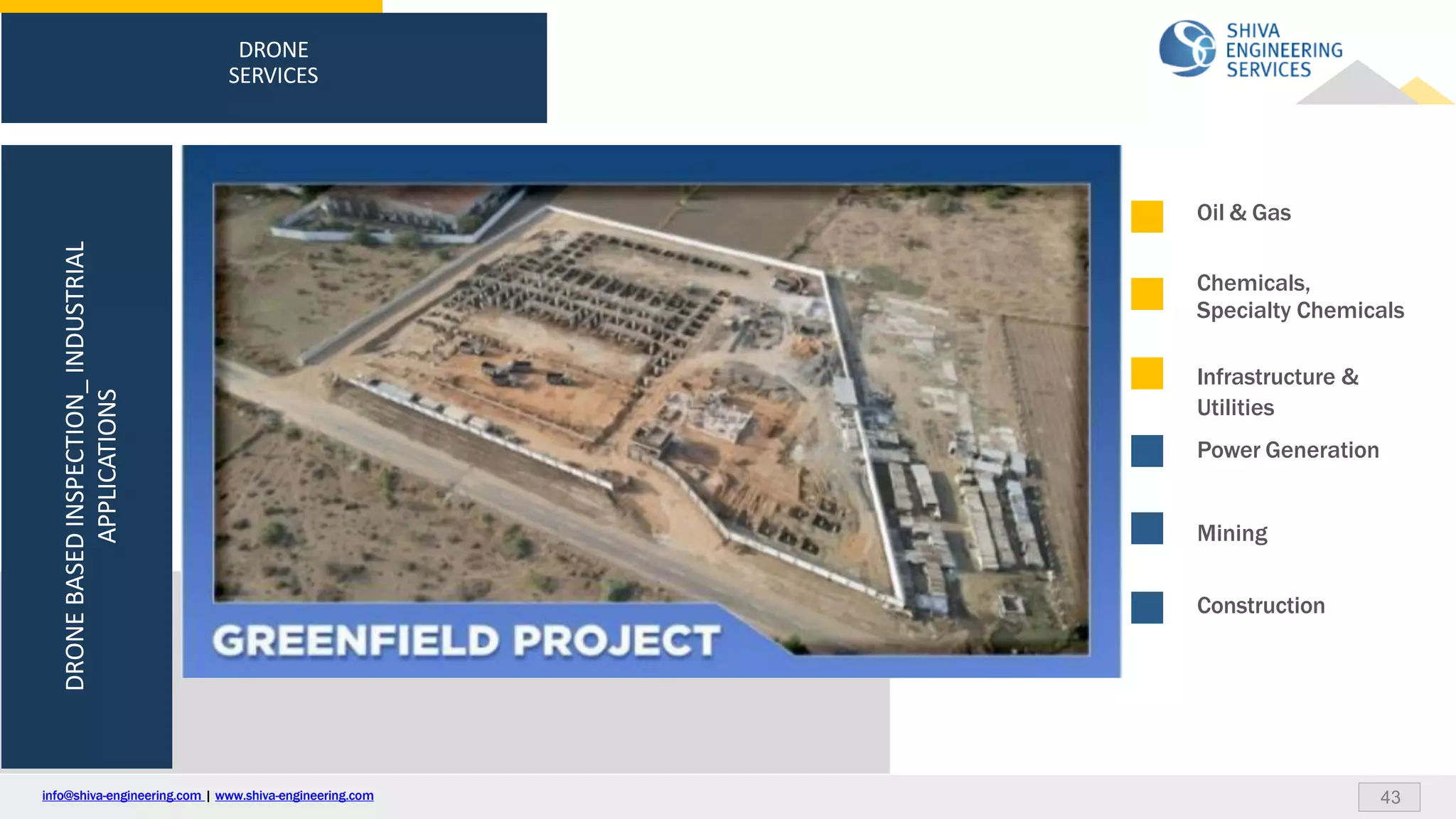 DRONE SERVICES

SHIVA ENGINEERING SERVICES

DRONE BASED INSPECTION_ INDUSTRIAL APPLICATIONS

GREENFIELD PROJECT

Oil & Gas

Chemicals, Specialty Chemicals

Infrastructure & Utilities

Power Generation

Mining

Construction

info@shiva-engineering.com | www.shiva-engineering.com

43